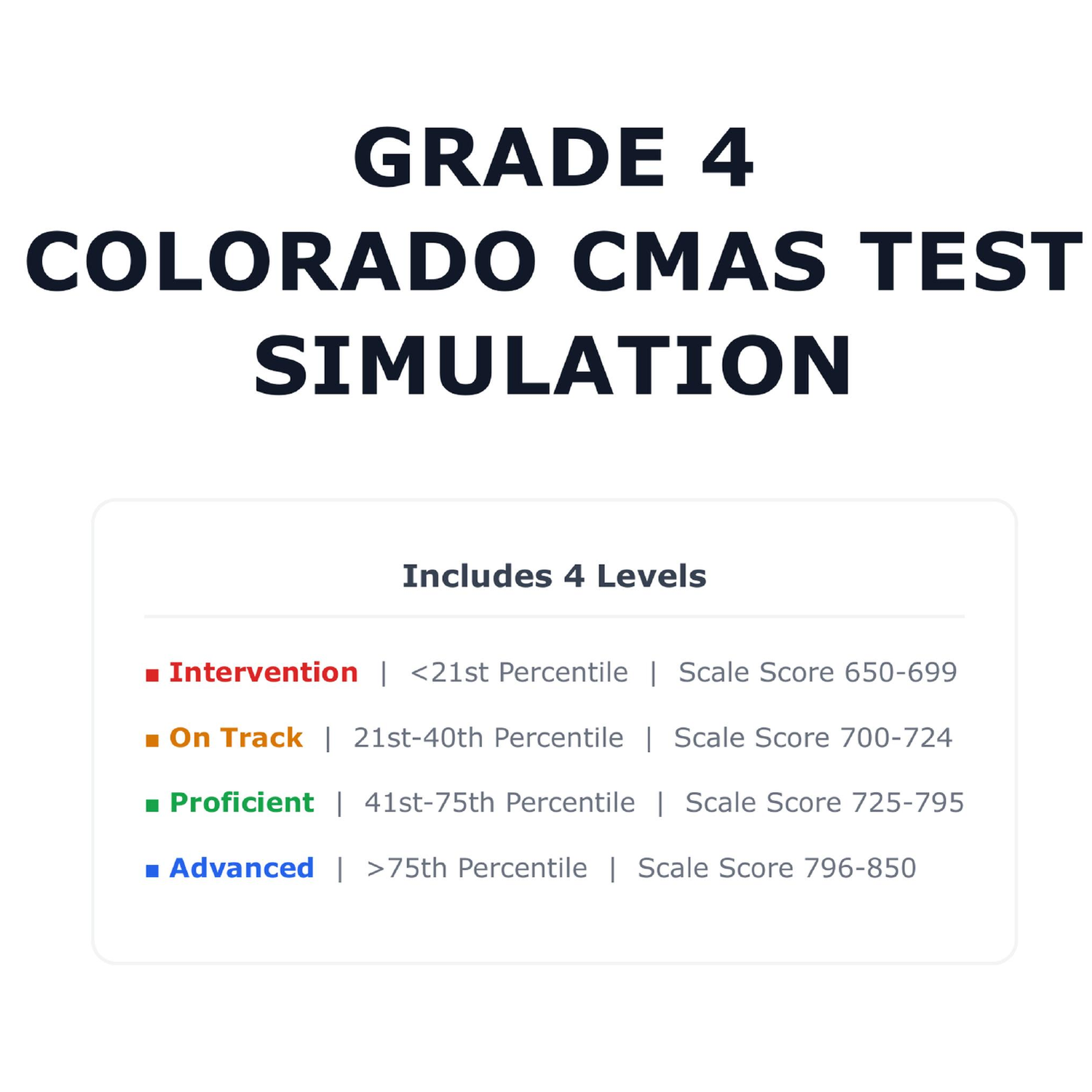 GRADE 4
COLORADO CMAS TEST
SIMULATION

Includes 4 Levels

■ Intervention | <21st Percentile | Scale Score 650-699

■ On Track | 21st-40th Percentile | Scale Score 700-724

■ Proficient | 41st-75th Percentile | Scale Score 725-795

■ Advanced | >75th Percentile | Scale Score 796-850